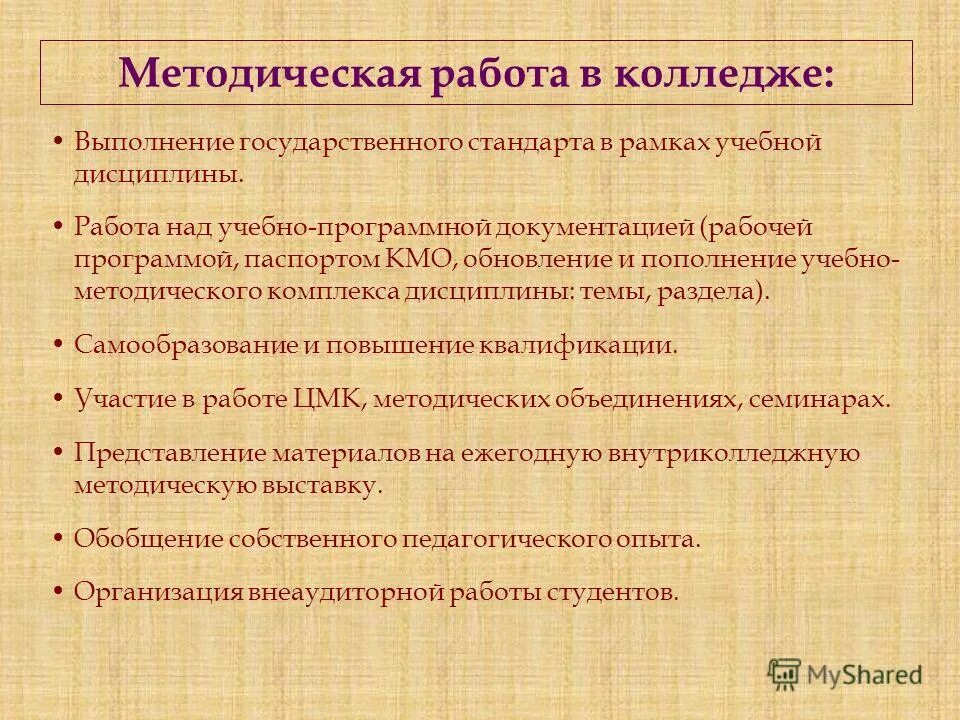 Методическая работа в колледже:

• Выполнение государственного стандарта в рамках учебной дисциплины.

• Работа над учебно-программной документацией (рабочей программой, паспортом КМО, обновление и пополнение учебно-методического комплекса дисциплины: темы, раздела).

• Самообразование и повышение квалификации.

• Участие в работе ЦМК, методических объединениях, семинарах.

• Представление материалов на ежегодную внутриколледжную методическую выставку.

• Обобщение собственного педагогического опыта.

• Организация внеаудиторной работы студентов.

MyShared